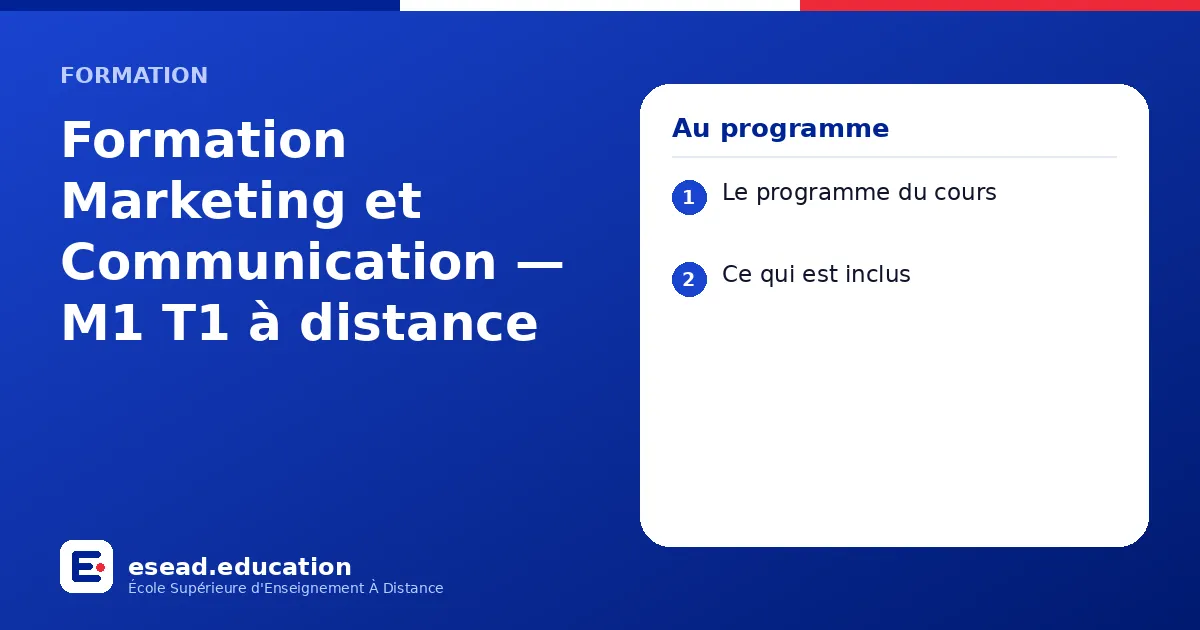 FORMATION

Formation Marketing et Communication — M1 T1 à distance

Au programme

1 Le programme du cours

2 Ce qui est inclus

esead.education
École Supérieure d'Enseignement À Distance